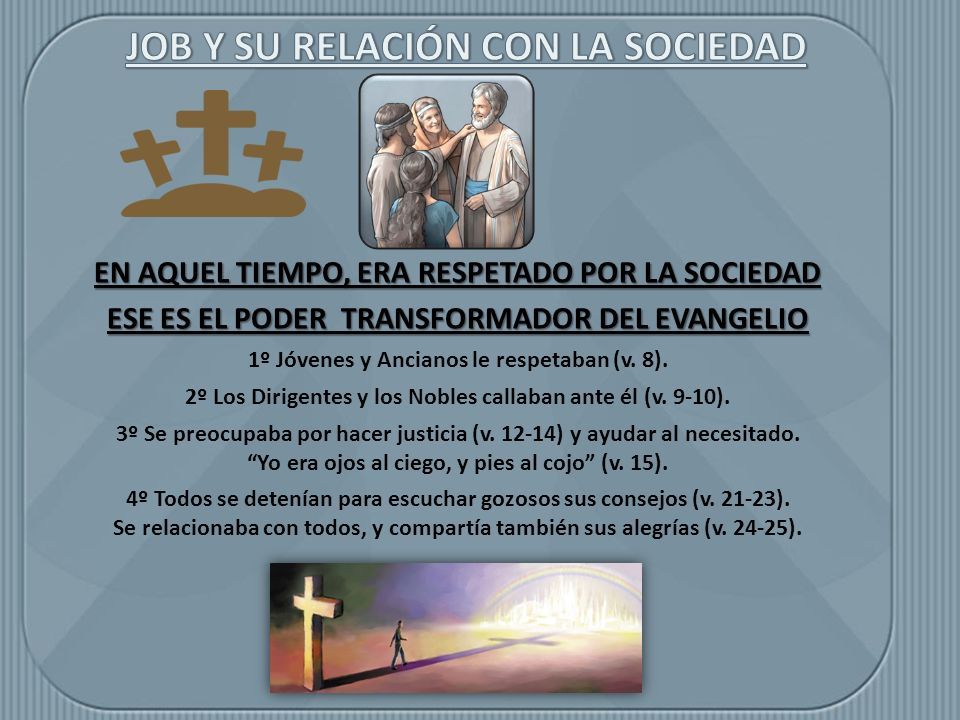 JOB Y SU RELACIÓN CON LA SOCIEDAD

EN AQUEL TIEMPO, ERA RESPETADO POR LA SOCIEDAD

ESE ES EL PODER TRANSFORMADOR DEL EVANGELIO

1º Jóvenes y Ancianos le respetaban (v. 8).

2º Los Dirigentes y los Nobles callaban ante él (v. 9-10).

3º Se preocupaba por hacer justicia (v. 12-14) y ayudar al necesitado. “Yo era ojos al ciego, y pies al cojo” (v. 15).

4º Todos se detenían para escuchar gozosos sus consejos (v. 21-23). Se relacionaba con todos, y compartía también sus alegrías (v. 24-25).